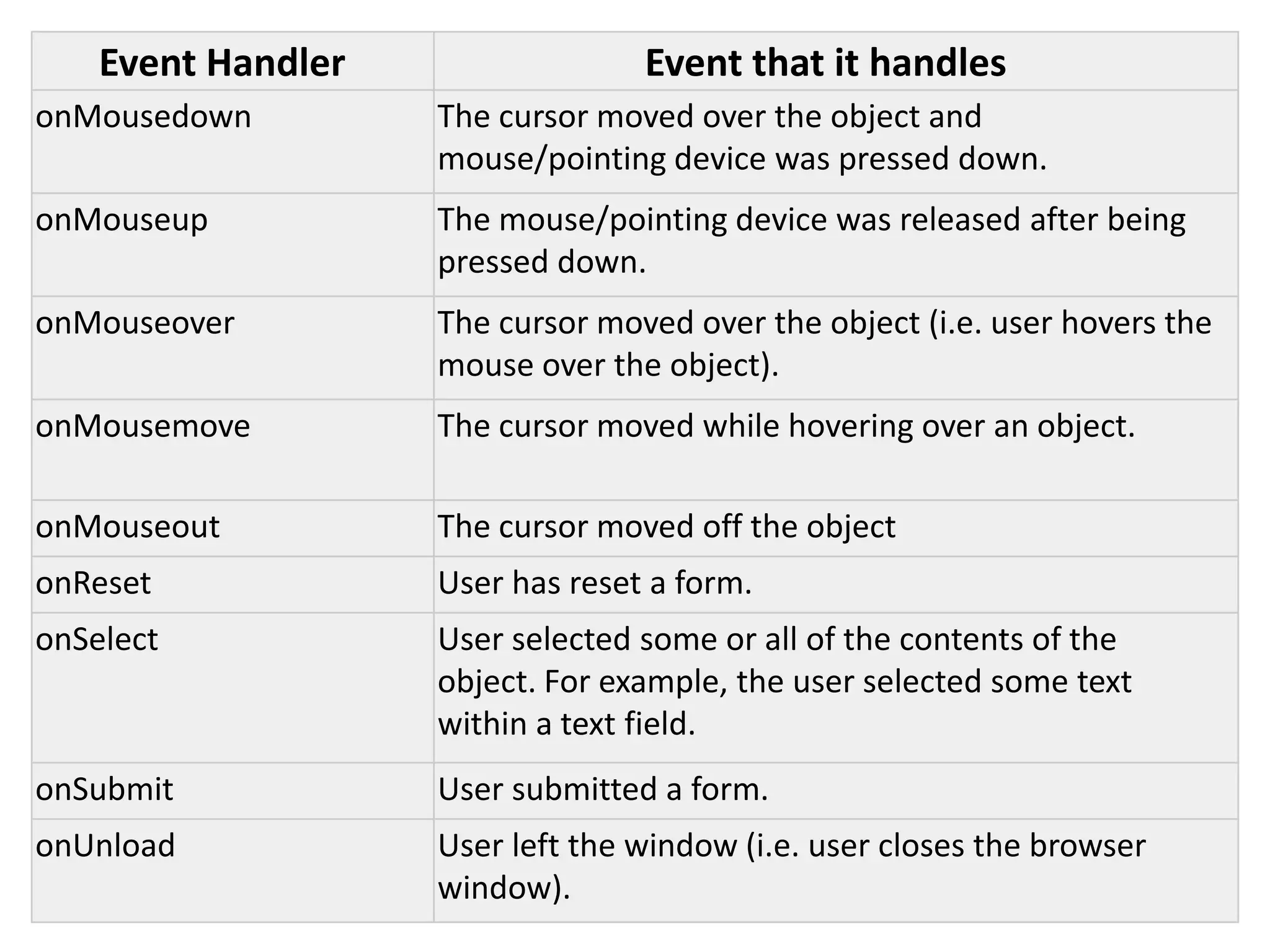 | Event Handler | Event that it handles |
|---|---|
| onMousedown | The cursor moved over the object and mouse/pointing device was pressed down. |
| onMouseup | The mouse/pointing device was released after being pressed down. |
| onMouseover | The cursor moved over the object (i.e. user hovers the mouse over the object). |
| onMousemove | The cursor moved while hovering over an object. |
| onMouseout | The cursor moved off the object |
| onReset | User has reset a form. |
| onSelect | User selected some or all of the contents of the object. For example, the user selected some text within a text field. |
| onSubmit | User submitted a form. |
| onUnload | User left the window (i.e. user closes the browser window). |